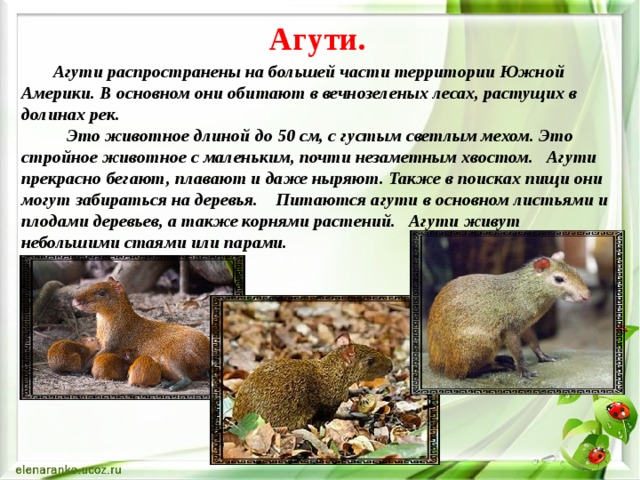 Агути.

Агути распространены на большей части территории Южной Америки. В основном они обитают в вечнозеленых лесах, растущих в долинах рек.

Это животное длиной до 50 см, с густым светлым мехом. Это стройное животное с маленьким, почти незаметным хвостом. Агути прекрасно бегают, плавают и даже ныряют. Также в поисках пищи они могут забираться на деревья. Питаются агути в основном листьями и плодами деревьев, а также корнями растений. Агути живут небольшими стаями или парами.

elenaranko.ucoz.ru